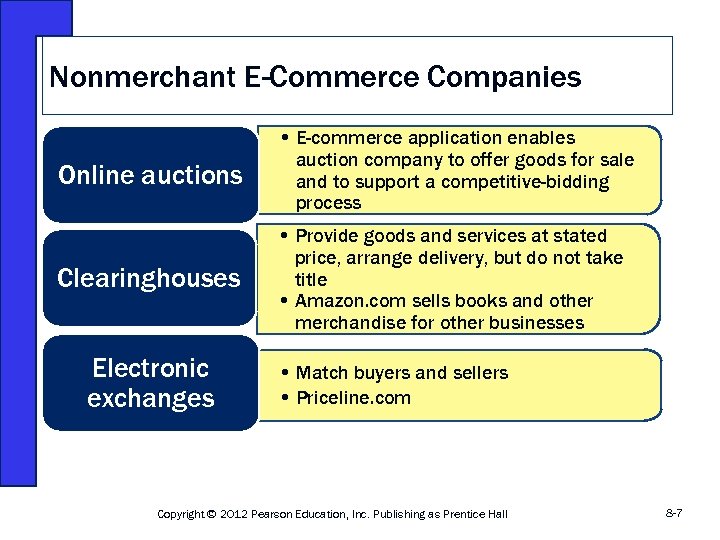 Nonmerchant E-Commerce Companies

Online auctions

• E-commerce application enables auction company to offer goods for sale and to support a competitive-bidding process

Clearinghouses

• Provide goods and services at stated price, arrange delivery, but do not take title
• Amazon.com sells books and other merchandise for other businesses

Electronic exchanges

• Match buyers and sellers
• Priceline.com

Copyright © 2012 Pearson Education, Inc. Publishing as Prentice Hall

8-7